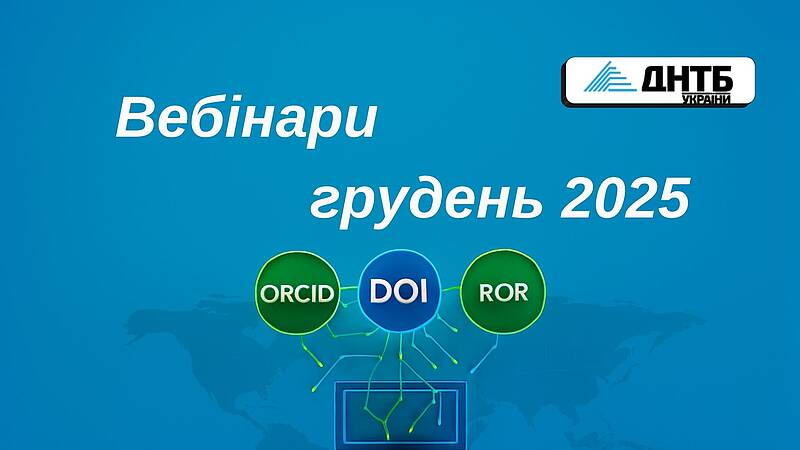 ДНТБ
УКРАЇНИ

Вебінари
грудень 2025

ORCID
DOI
ROR